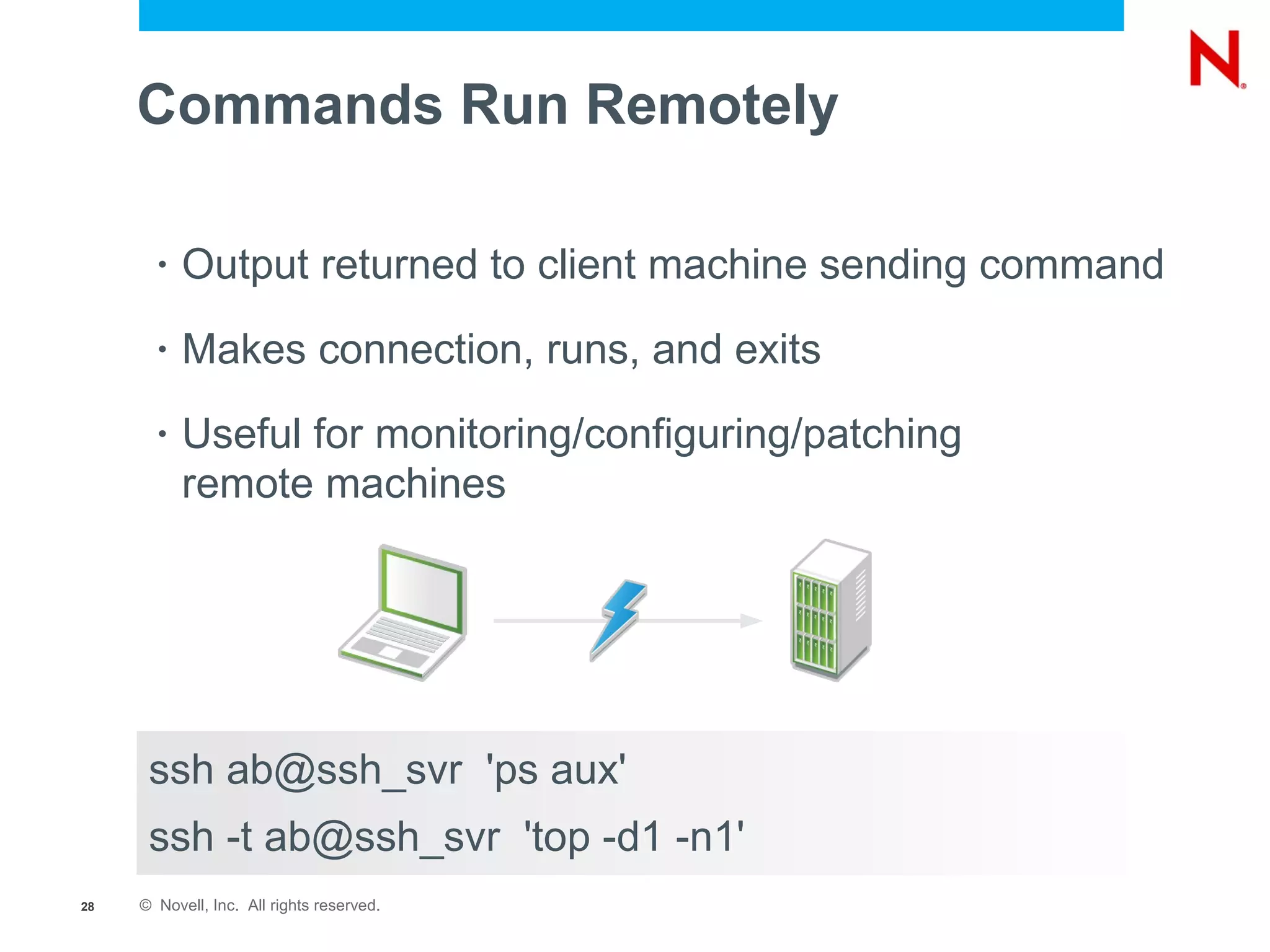 N

Commands Run Remotely

• Output returned to client machine sending command

• Makes connection, runs, and exits

• Useful for monitoring/configuring/patching remote machines

ssh ab@ssh_svr  'ps aux'

ssh -t ab@ssh_svr  'top -d1 -n1'

28 © Novell, Inc.  All rights reserved.